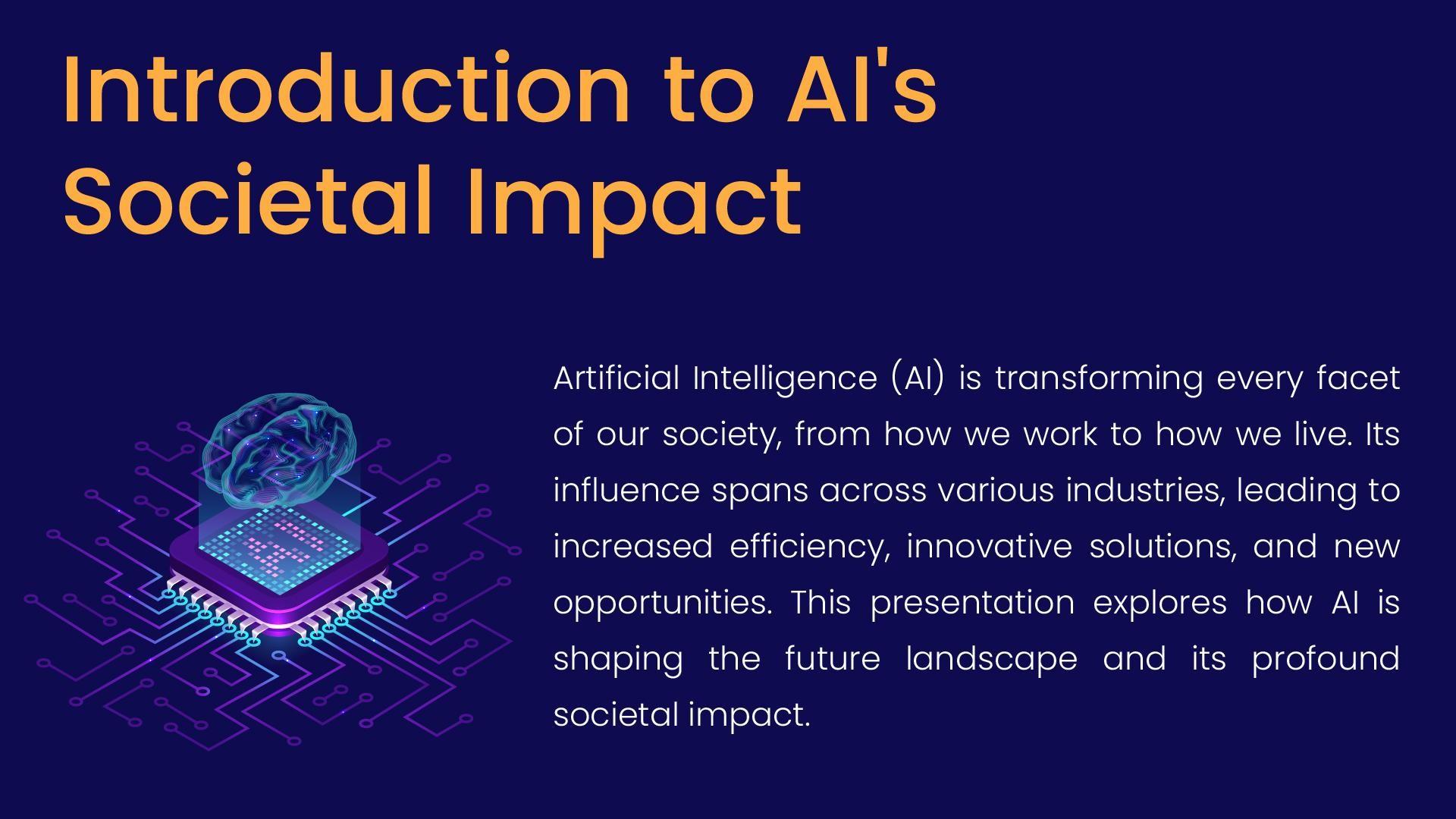 Introduction to AI's Societal Impact

Artificial Intelligence (AI) is transforming every facet of our society, from how we work to how we live. Its influence spans across various industries, leading to increased efficiency, innovative solutions, and new opportunities. This presentation explores how AI is shaping the future landscape and its profound societal impact.